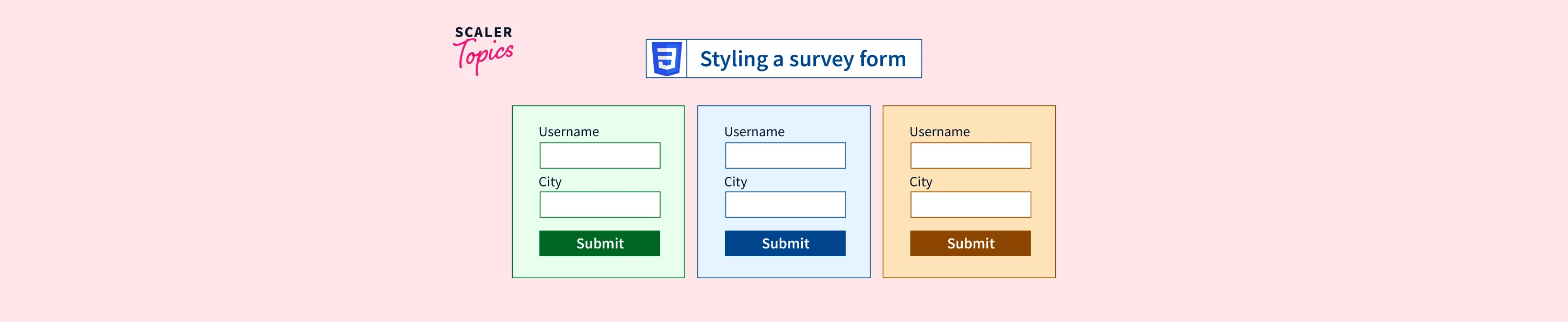 SCALER Topics

3 Styling a survey form

Username

City

Submit

Username

City

Submit

Username

City

Submit